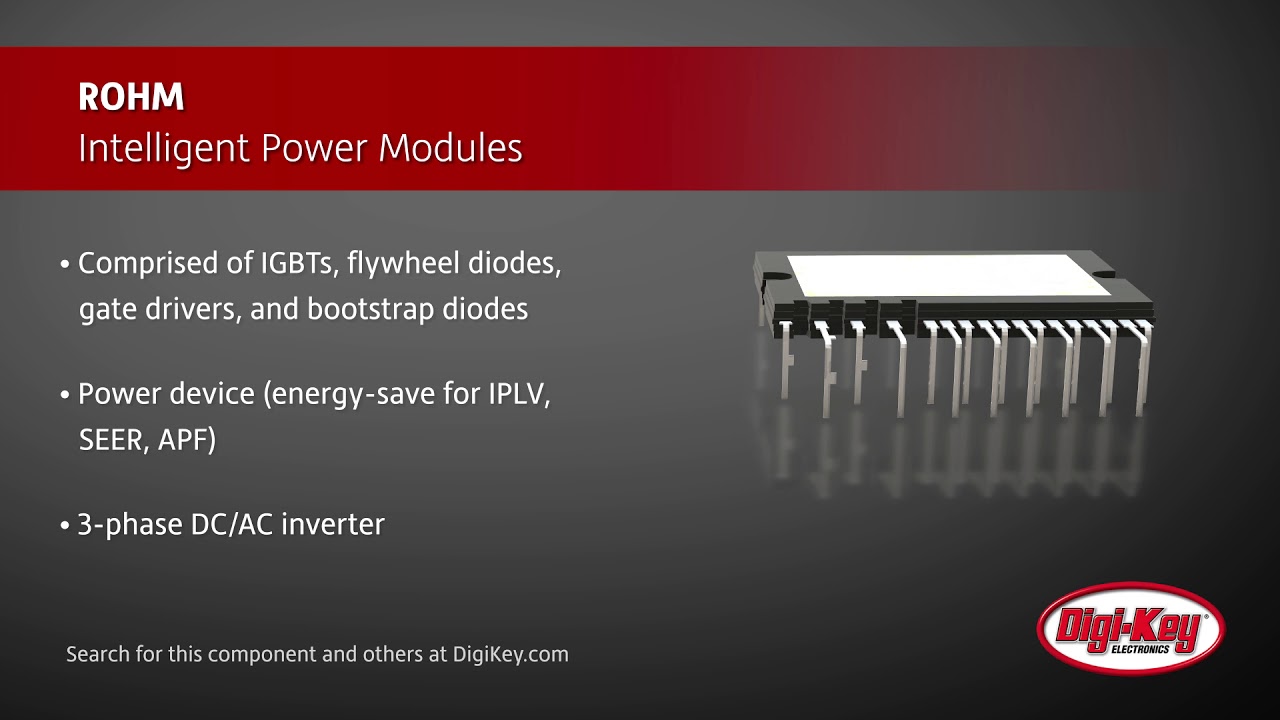 ROHM
Intelligent Power Modules

• Comprised of IGBTs, flywheel diodes, gate drivers, and bootstrap diodes

• Power device (energy-save for IPLV, SEER, APF)

• 3-phase DC/AC inverter

Search for this component and others at DigiKey.com

Digi-Key
ELECTRONICS